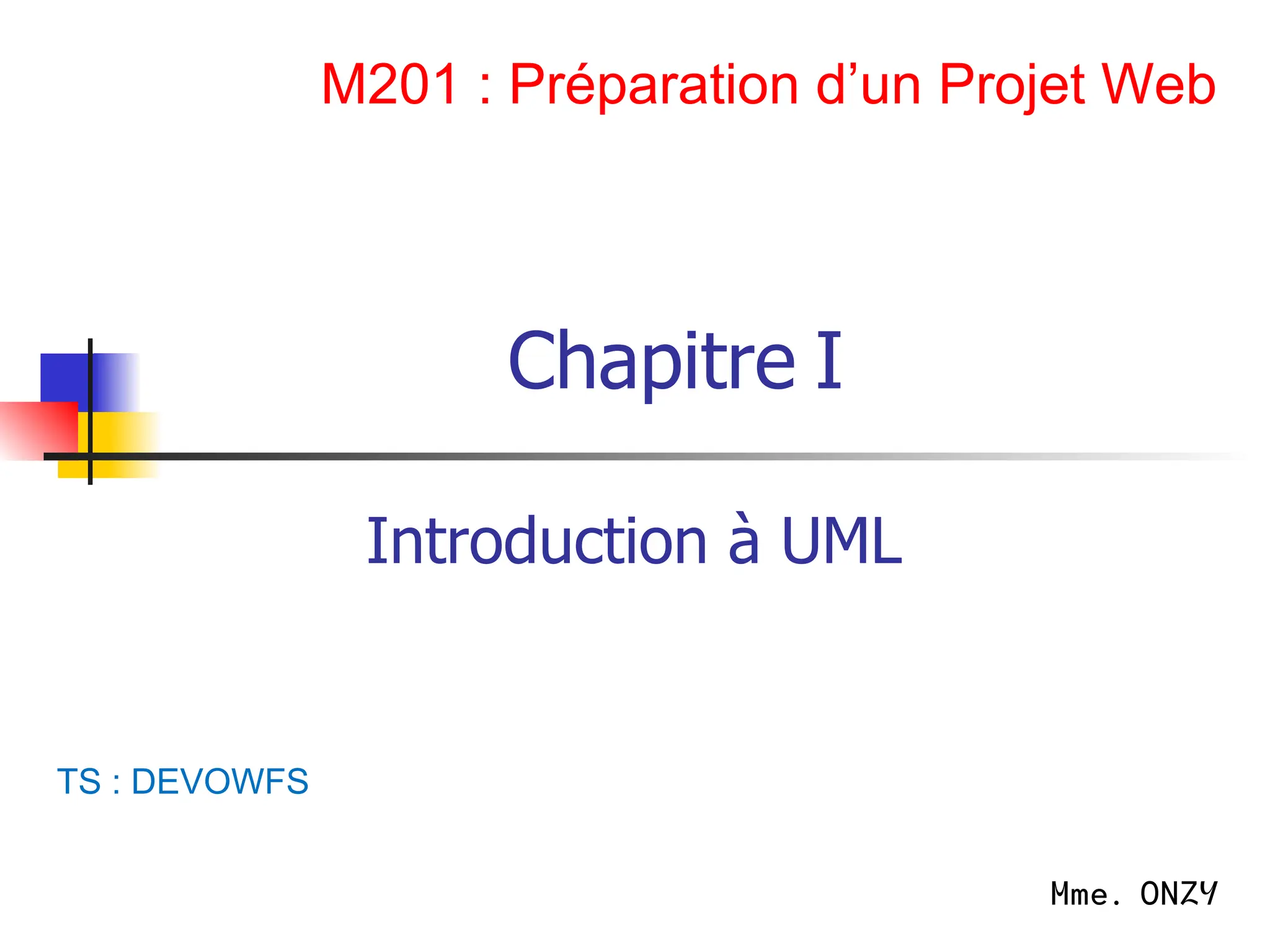 M201 : Préparation d’un Projet Web

Chapitre I

Introduction à UML

TS : DEVOWFS

Mme. ONZY